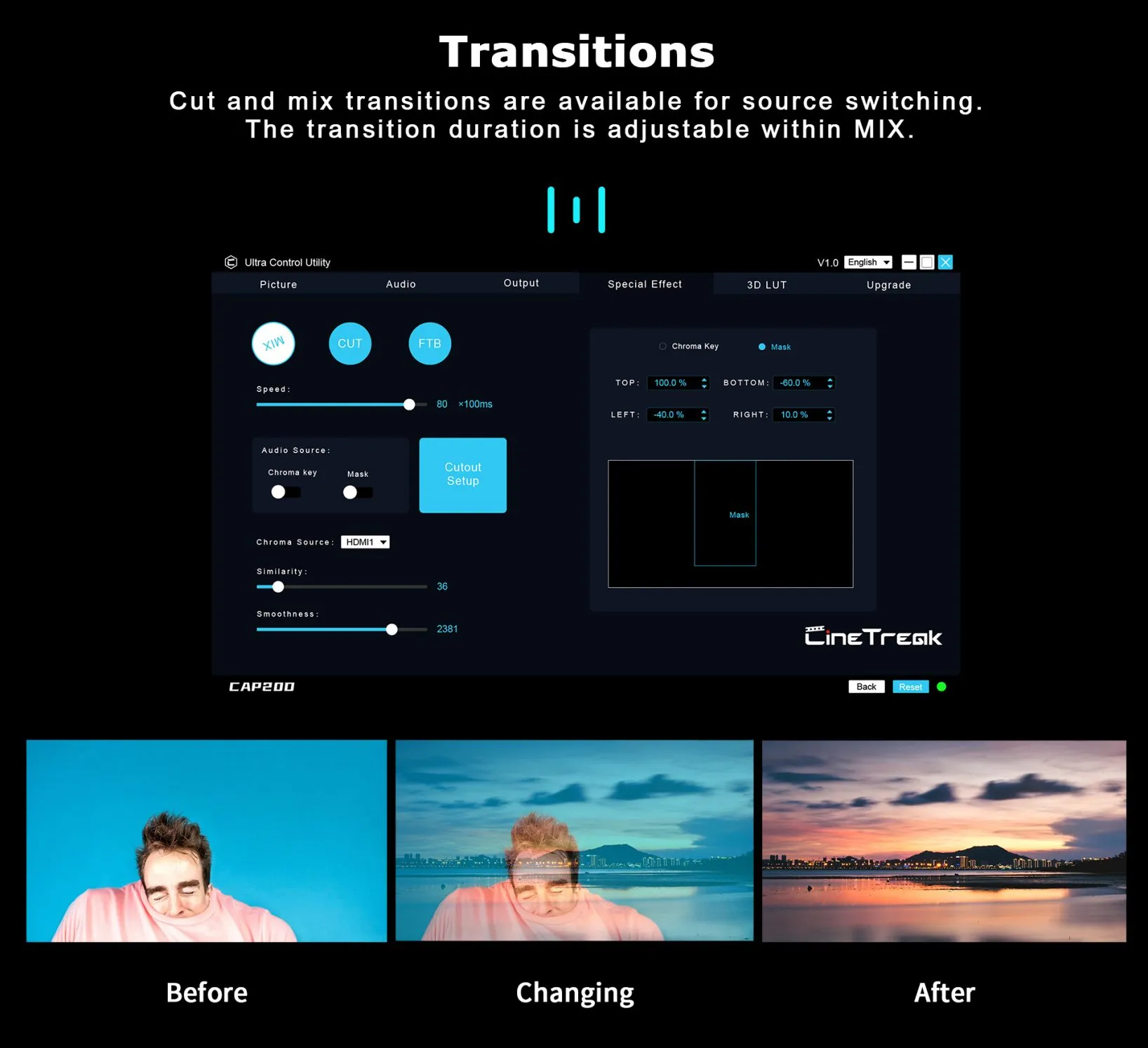 Transitions

Cut and mix transitions are available for source switching. The transition duration is adjustable within MIX.

Ultra Control Utility

V1.0 English

Picture Audio Output Special Effect 3D LUT Upgrade

MIX CUT FTB

Speed:

80 ×100ms

Audio Source:

Chroma key Mask

Cutout Setup

Chroma Source: HDMI1

Similarity:

36

Smoothness:

2381

Chroma Key Mask

TOP: 100.0 % BOTTOM: -60.0 %

LEFT: -40.0 % RIGHT: 10.0 %

Mask

CineTreak

CAP200

Back Reset

Before

Changing

After